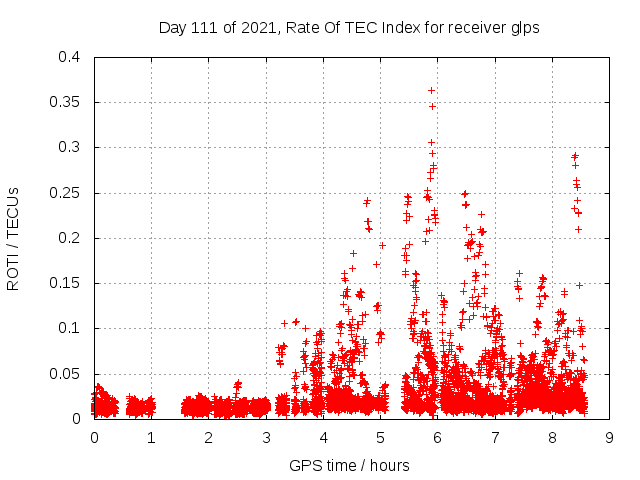 Day 111 of 2021, Rate Of TEC Index for receiver glps

ROTI / TECUs

0.4
0.35
0.3
0.25
0.2
0.15
0.1
0.05
0

0 1 2 3 4 5 6 7 8 9

GPS time / hours